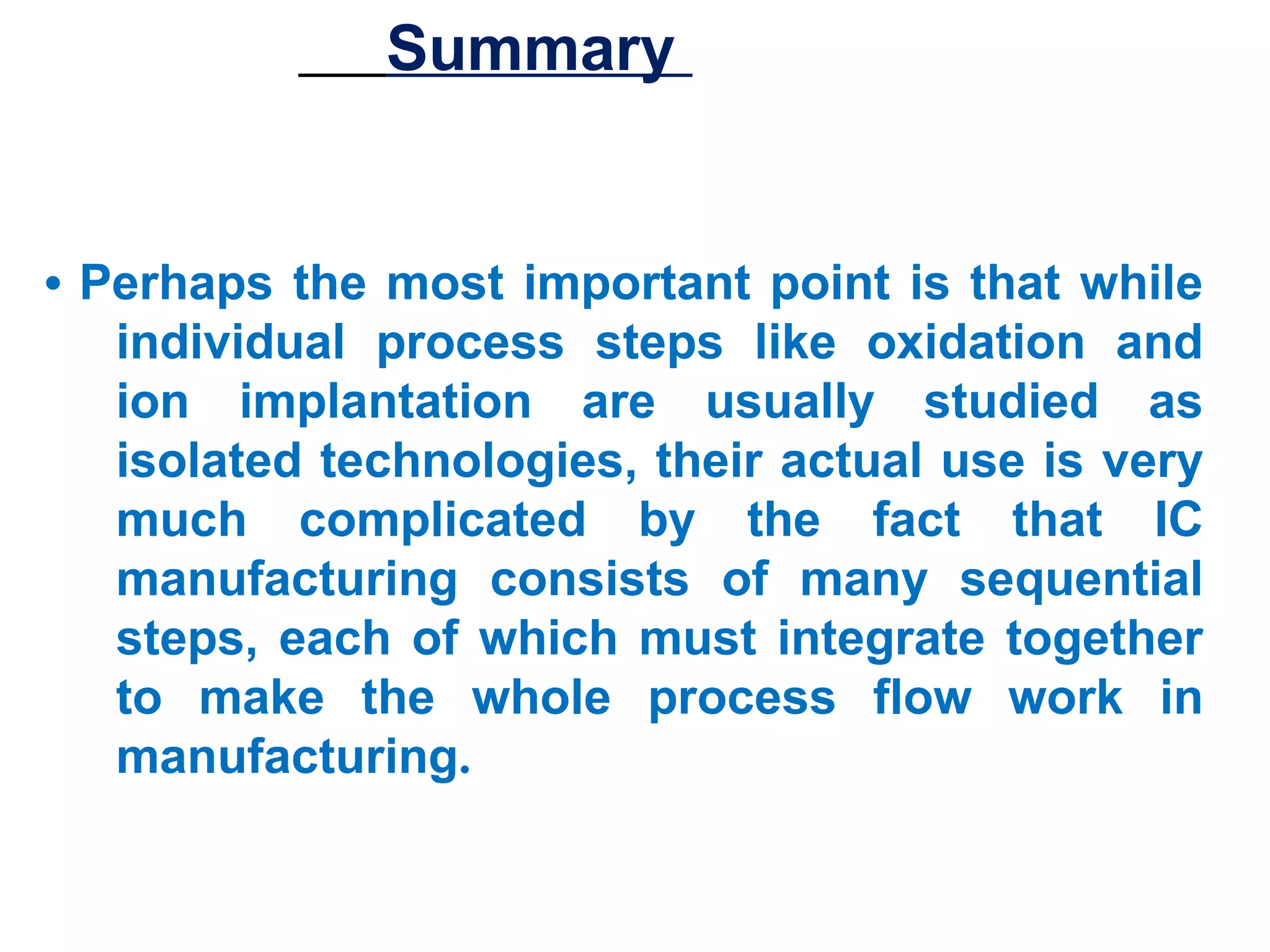 Summary

• Perhaps the most important point is that while individual process steps like oxidation and ion implantation are usually studied as isolated technologies, their actual use is very much complicated by the fact that IC manufacturing consists of many sequential steps, each of which must integrate together to make the whole process flow work in manufacturing.